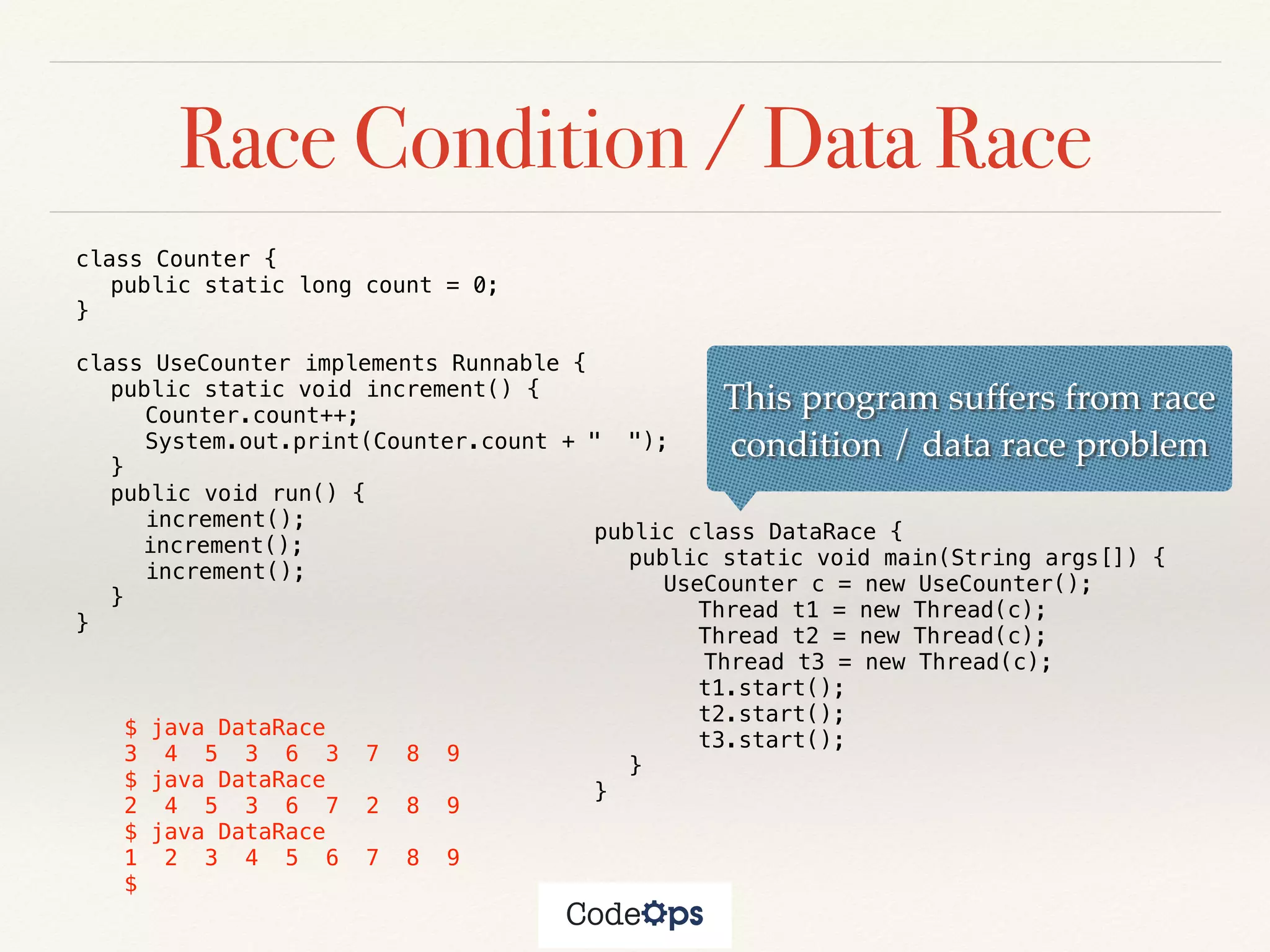 Race Condition / Data Race

class Counter {
   public static long count = 0;
}

class UseCounter implements Runnable {
   public static void increment() {
      Counter.count++;
      System.out.print(Counter.count + "  ");
   }
   public void run() {
      increment();
      increment();
      increment();
   }
}

This program suffers from race condition / data race problem

public class DataRace {
   public static void main(String args[]) {
      UseCounter c = new UseCounter();
         Thread t1 = new Thread(c);
         Thread t2 = new Thread(c);
         Thread t3 = new Thread(c);
         t1.start();
         t2.start();
         t3.start();
   }
}

$ java DataRace
3 4 5 3 6 3 7 8 9
$ java DataRace
2 4 5 3 6 7 2 8 9
$ java DataRace
1 2 3 4 5 6 7 8 9
$

CodeOps